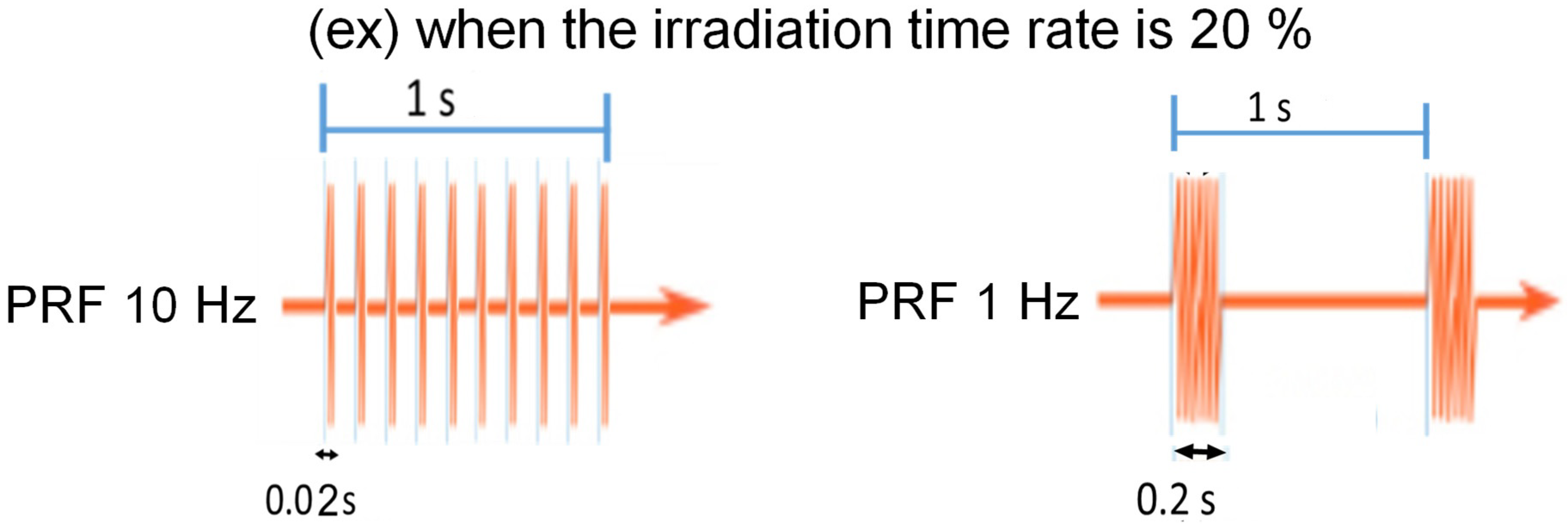 (ex) when the irradiation time rate is 20 %

1 s

PRF 10 Hz

0.02s

1 s

PRF 1 Hz

0.2 s